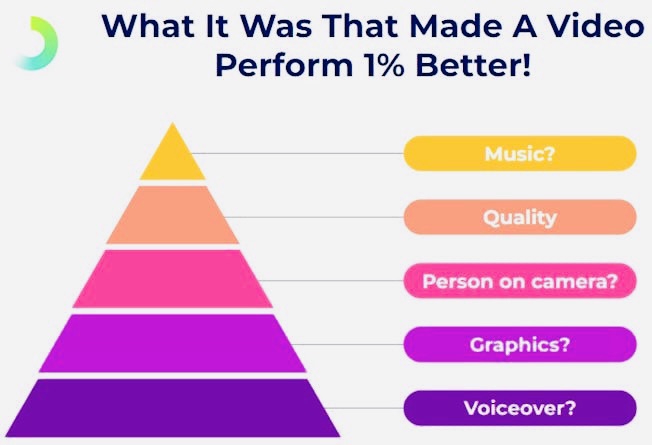 What It Was That Made A Video Perform 1% Better!

Music?

Quality

Person on camera?

Graphics?

Voiceover?